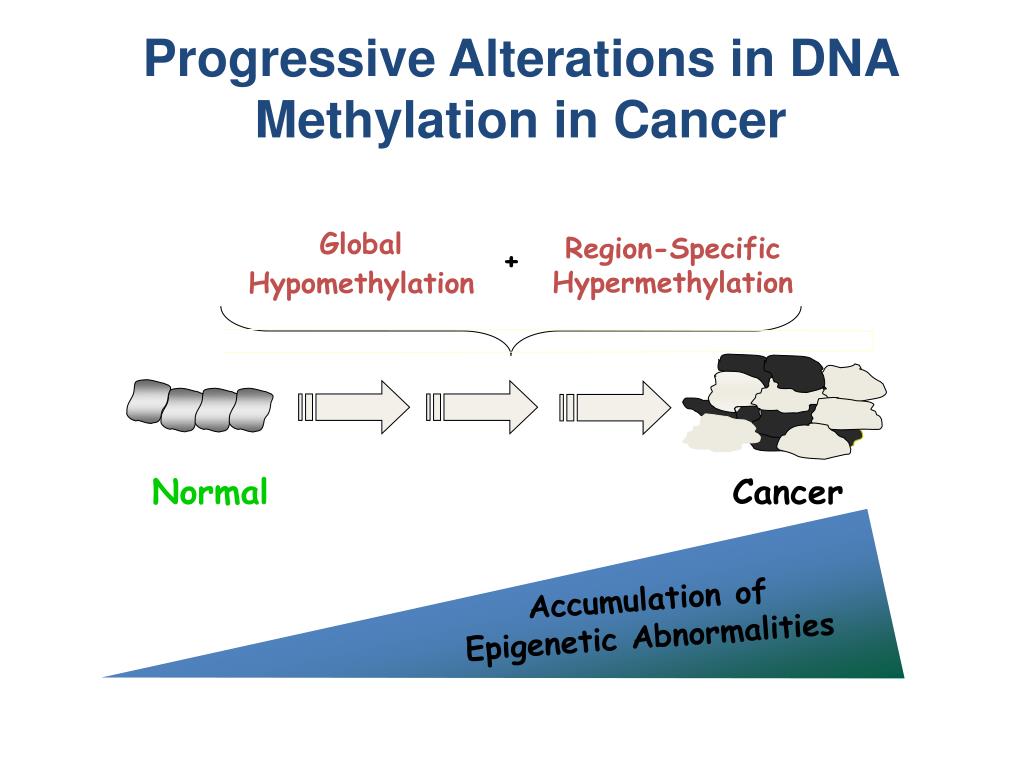 Progressive Alterations in DNA Methylation in Cancer

Global Hypomethylation

+

Region-Specific Hypermethylation

Normal

Cancer

Accumulation of Epigenetic Abnormalities